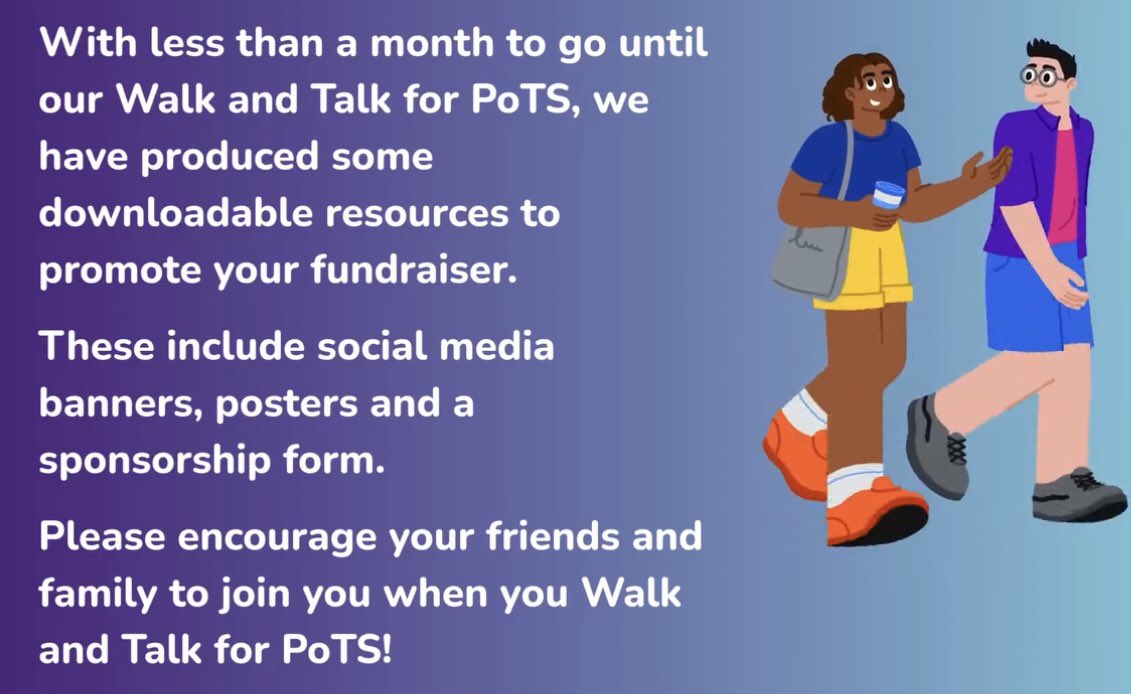 With less than a month to go until our Walk and Talk for PoTS, we have produced some downloadable resources to promote your fundraiser.

These include social media banners, posters and a sponsorship form.

Please encourage your friends and family to join you when you Walk and Talk for PoTS!